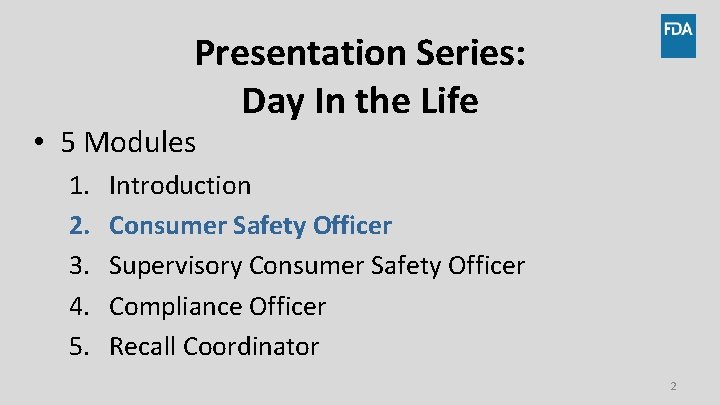 FDA

Presentation Series: Day In the Life

• 5 Modules
1. Introduction
2. Consumer Safety Officer
3. Supervisory Consumer Safety Officer
4. Compliance Officer
5. Recall Coordinator

2